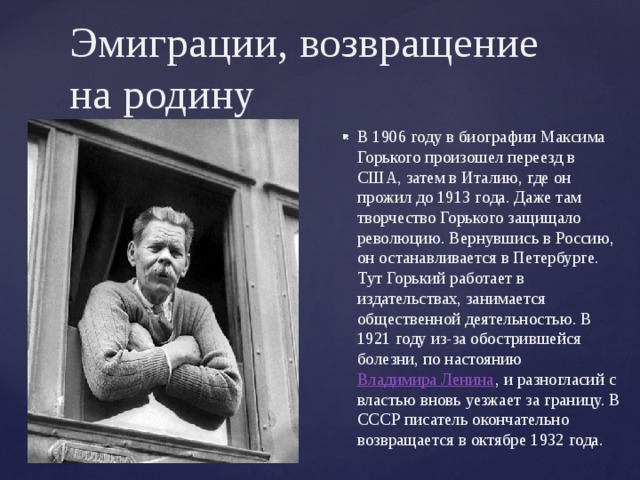 Эмиграции, возвращение на родину

В 1906 году в биографии Максима Горького произошел переезд в США, затем в Италию, где он прожил до 1913 года. Даже там творчество Горького защищало революцию. Вернувшись в Россию, он останавливается в Петербурге. Тут Горький работает в издательствах, занимается общественной деятельностью. В 1921 году из-за обострившейся болезни, по настоянию Владимира Ленина, и разногласий с властью вновь уезжает за границу. В СССР писатель окончательно возвращается в октябре 1932 года.